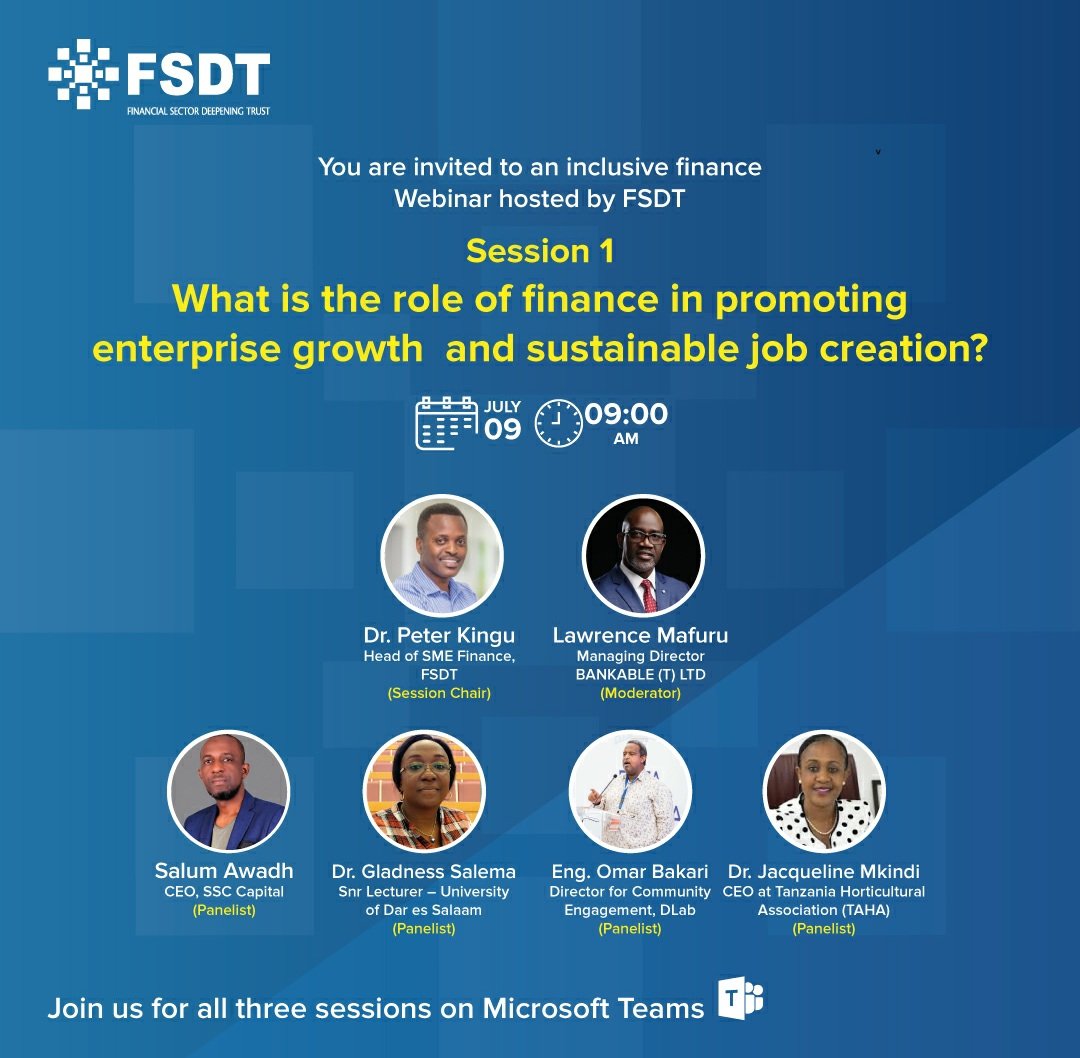 FSDT
FINANCIAL SECTOR DEEPENING TRUST

You are invited to an inclusive finance Webinar hosted by FSDT

Session 1
What is the role of finance in promoting enterprise growth and sustainable job creation?

JULY 09 09:00 AM

Dr. Peter Kingu
Head of SME Finance, FSDT
(Session Chair)

Lawrence Mafuru
Managing Director
BANKABLE (T) LTD
(Moderator)

Salum Awadh
CEO, SSC Capital
(Panelist)

Dr. Gladness Salema
Snr Lecturer – University of Dar es Salaam
(Panelist)

Eng. Omar Bakari
Director for Community Engagement, DLab
(Panelist)

Dr. Jacqueline Mkindi
CEO at Tanzania Horticultural Association (TAHA)
(Panelist)

Join us for all three sessions on Microsoft Teams